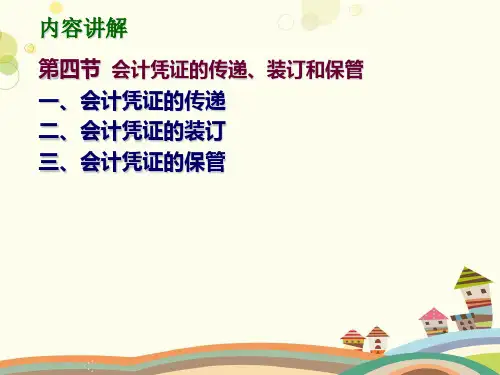 内容讲解

第四节 会计凭证的传递、装订和保管

一、会计凭证的传递

二、会计凭证的装订

三、会计凭证的保管